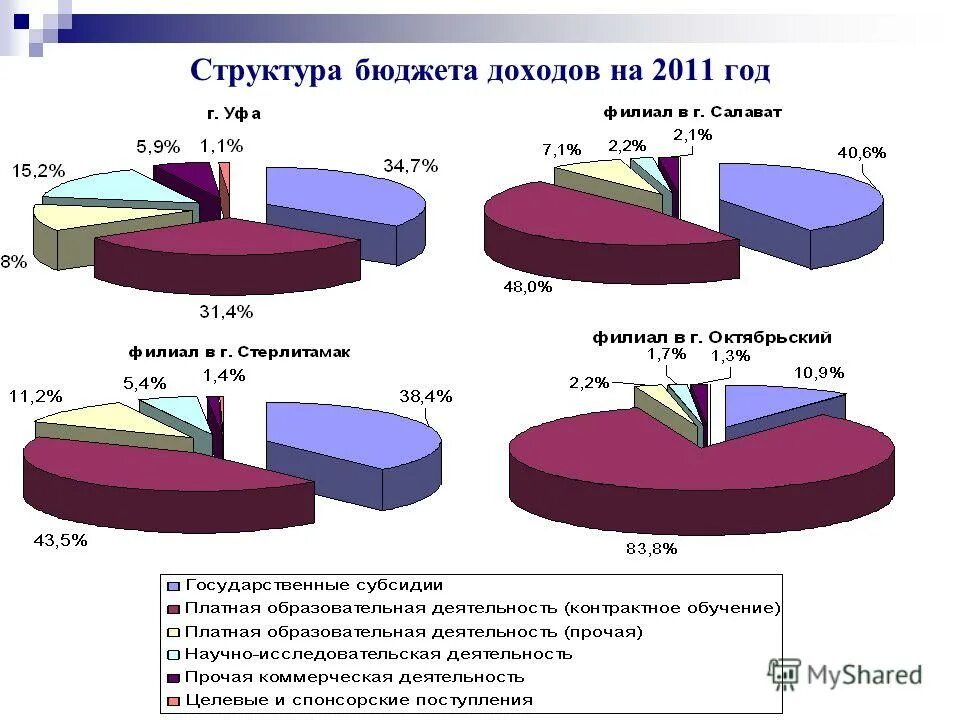 Структура бюджета доходов на 2011 год

г. Уфа

34,7%
31,4%
8%
15,2%
5,9%
1,1%

филиал в г. Салават

40,6%
48,0%
7,1%
2,2%
2,1%

филиал в г. Стерлитамак

38,4%
43,5%
11,2%
5,4%
1,4%

филиал в г. Октябрьский

10,9%
83,8%
2,2%
1,7%
1,3%

Государственные субсидии
Платная образовательная деятельность (контрактное обучение)
Платная образовательная деятельность (прочая)
Научно-исследовательская деятельность
Прочая коммерческая деятельность
Целевые и спонсорские поступления

MyShared